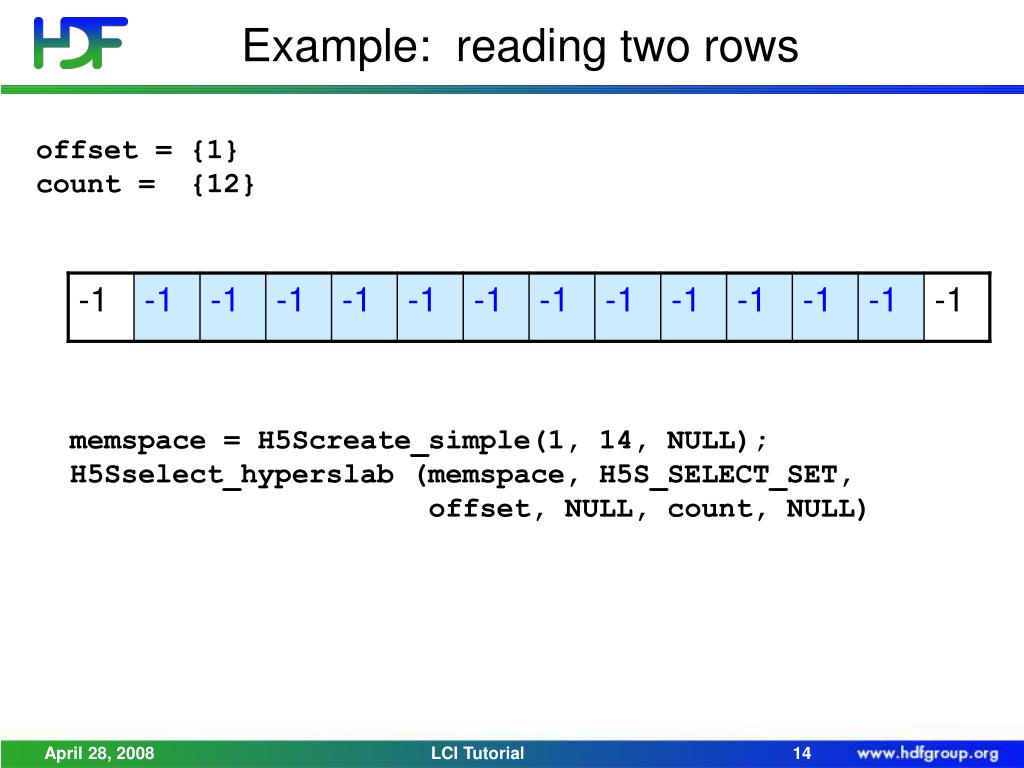 HDF

Example: reading two rows

offset = {1}
count = {12}

| -1 | -1 | -1 | -1 | -1 | -1 | -1 | -1 | -1 | -1 | -1 | -1 | -1 | -1 |
|---|---|---|---|---|---|---|---|---|---|---|---|---|---|

memspace = H5Screate_simple(1, 14, NULL);
H5Sselect_hyperslab (memspace, H5S_SELECT_SET,
offset, NULL, count, NULL)

April 28, 2008 LCI Tutorial 14 www.hdfgroup.org